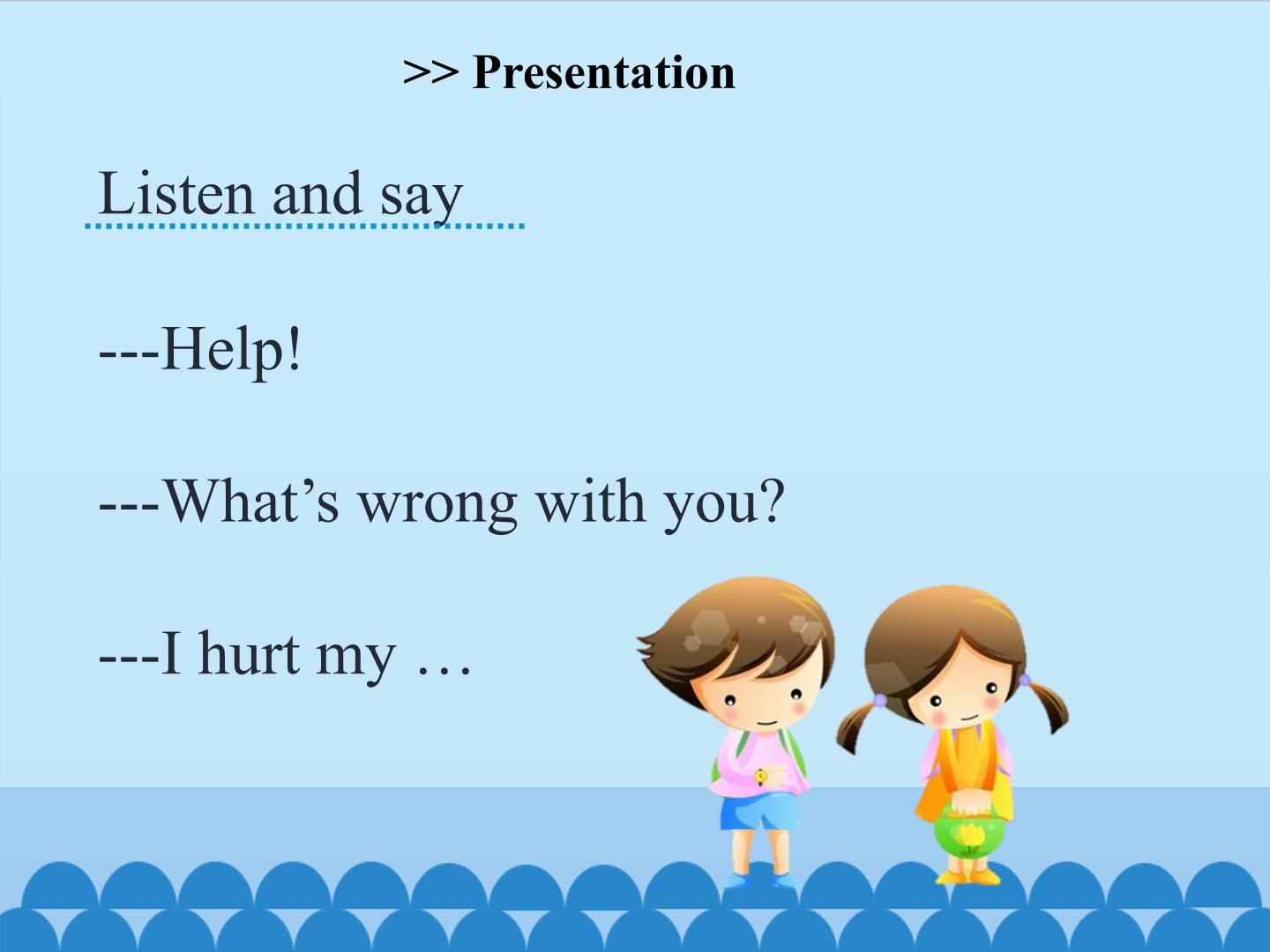 >> Presentation

Listen and say

---Help!

---What's wrong with you?

---I hurt my …